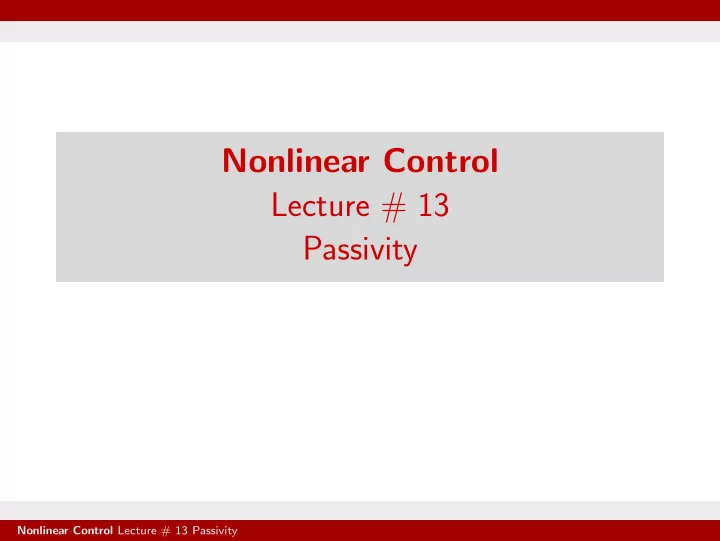 Nonlinear Control
Lecture # 13
Passivity

Nonlinear Control Lecture # 13 Passivity